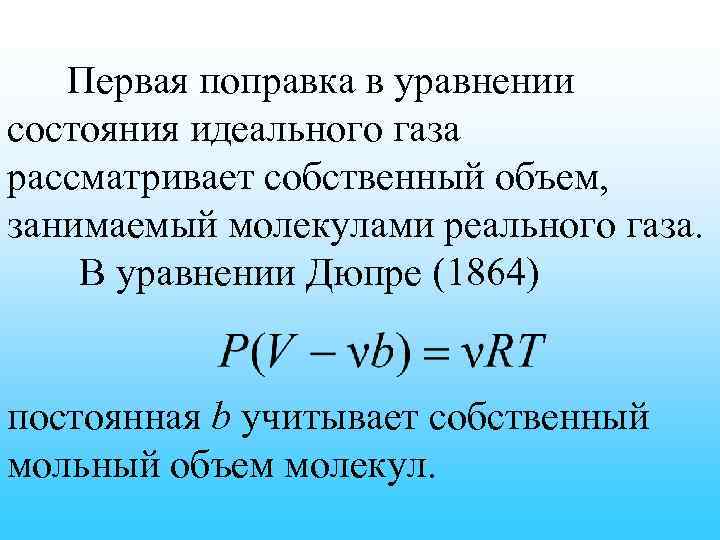 Первая поправка в уравнении состояния идеального газа рассматривает собственный объем, занимаемый молекулами реального газа.

В уравнении Дюпре (1864)

$P(V - \nu b) = \nu RT$

постоянная $b$ учитывает собственный мольный объем молекул.